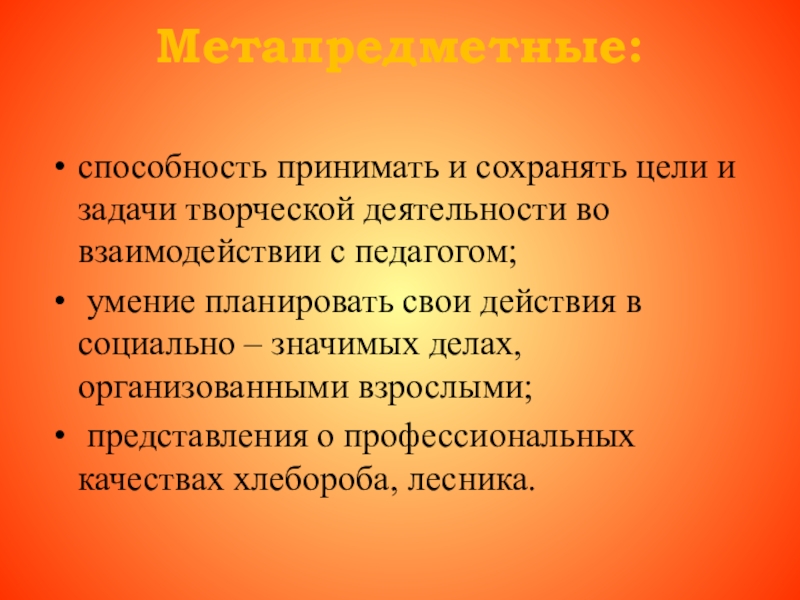 Метапредметные:

• способность принимать и сохранять цели и задачи творческой деятельности во взаимодействии с педагогом;
• умение планировать свои действия в социально – значимых делах, организованными взрослыми;
• представления о профессиональных качествах хлебороба, лесника.